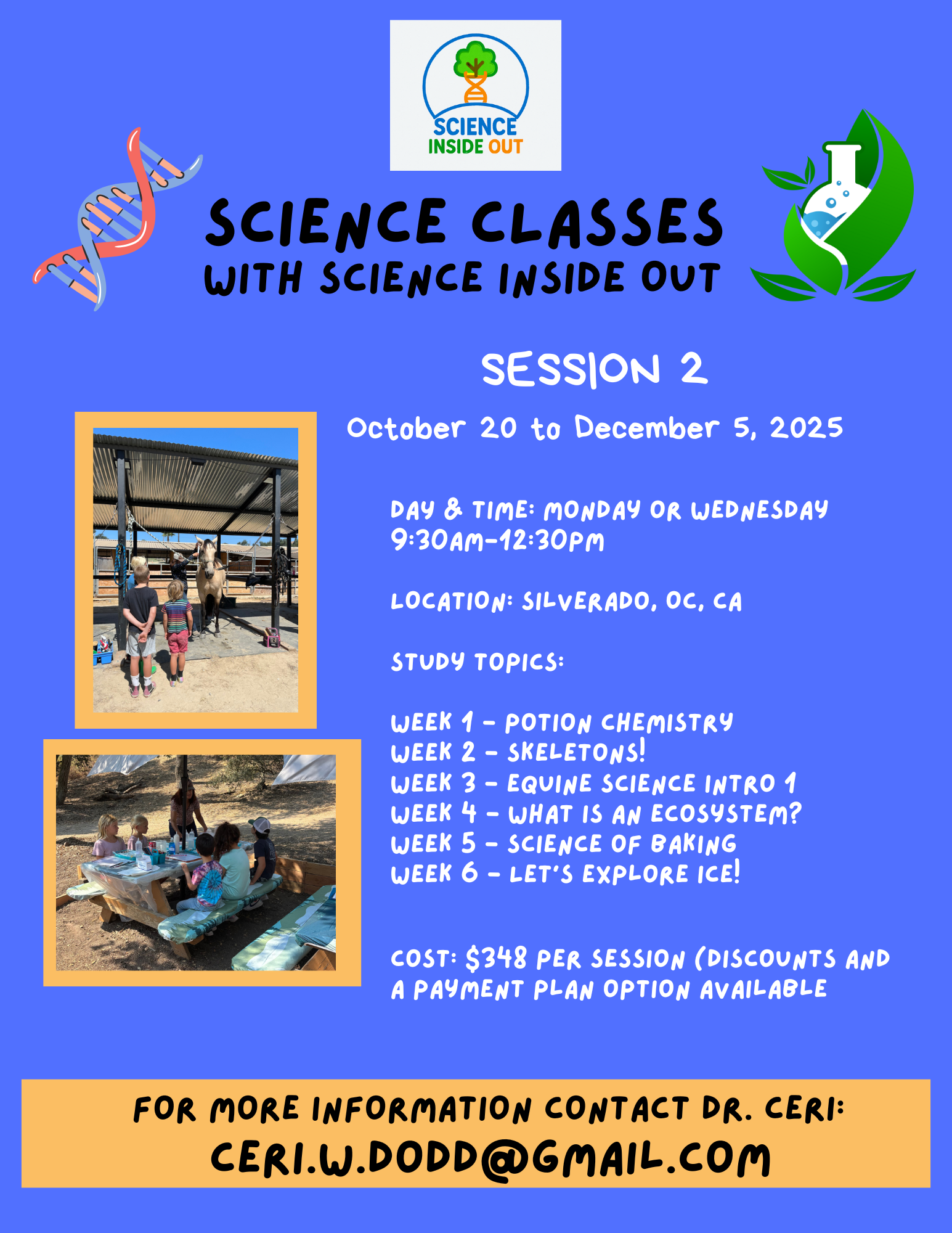 SCIENCE
INSIDE OUT

SCIENCE CLASSES
WITH SCIENCE INSIDE OUT

SESSION 2

October 20 to December 5, 2025

DAY & TIME: MONDAY OR WEDNESDAY
9:30AM-12:30PM

LOCATION: SILVERADO, OC, CA

STUDY TOPICS:

WEEK 1 - POTION CHEMISTRY
WEEK 2 - SKELETONS!
WEEK 3 - EQUINE SCIENCE INTRO 1
WEEK 4 - WHAT IS AN ECOSYSTEM?
WEEK 5 - SCIENCE OF BAKING
WEEK 6 - LET'S EXPLORE ICE!

COST: $348 PER SESSION (DISCOUNTS AND A PAYMENT PLAN OPTION AVAILABLE

FOR MORE INFORMATION CONTACT DR. CERI:
CERI.W.DODD@GMAIL.COM